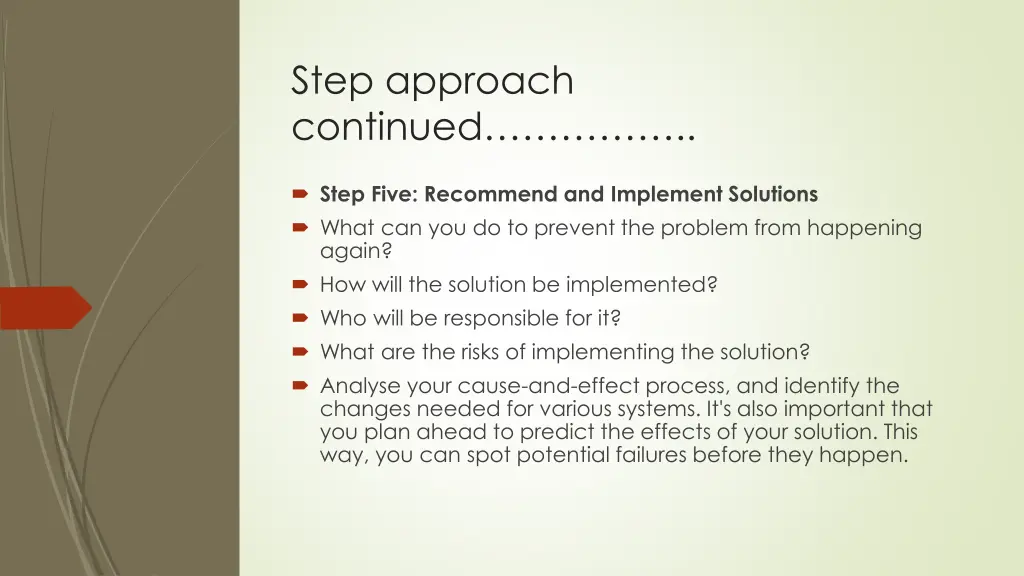 Step approach continued……………..

Step Five: Recommend and Implement Solutions

What can you do to prevent the problem from happening again?

How will the solution be implemented?

Who will be responsible for it?

What are the risks of implementing the solution?

Analyse your cause-and-effect process, and identify the changes needed for various systems. It's also important that you plan ahead to predict the effects of your solution. This way, you can spot potential failures before they happen.